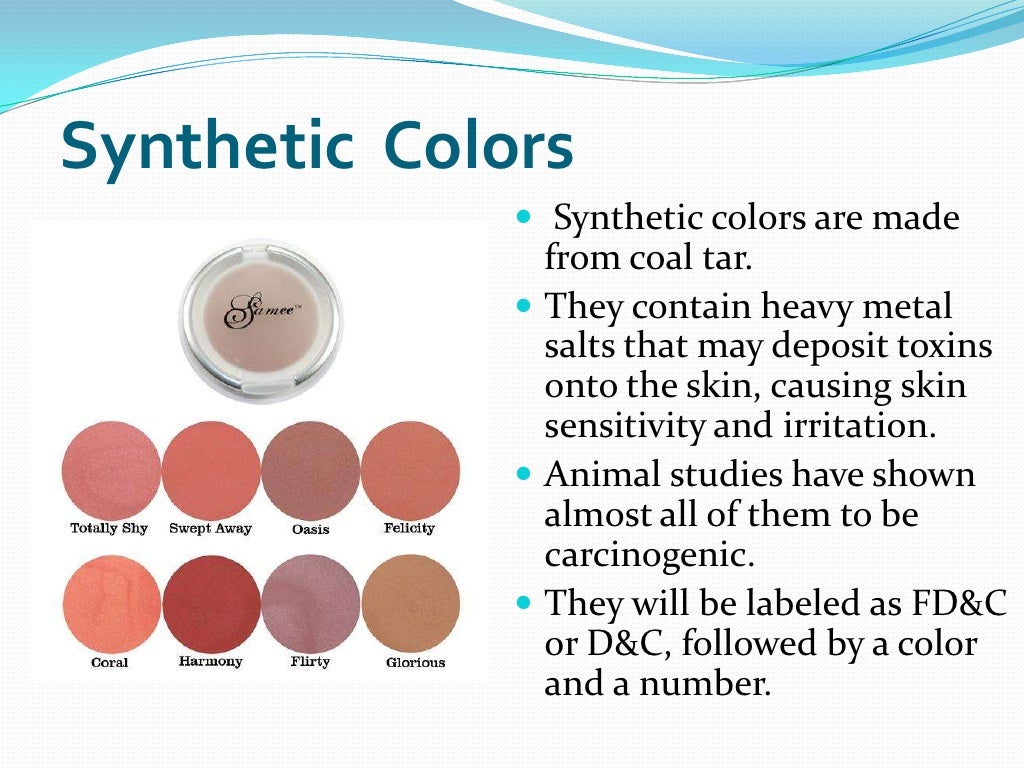 Synthetic Colors

Samee™

Totally Shy Swept Away Oasis Felicity

Coral Harmony Flirty Glorious

- Synthetic colors are made from coal tar.
- They contain heavy metal salts that may deposit toxins onto the skin, causing skin sensitivity and irritation.
- Animal studies have shown almost all of them to be carcinogenic.
- They will be labeled as FD&C or D&C, followed by a color and a number.